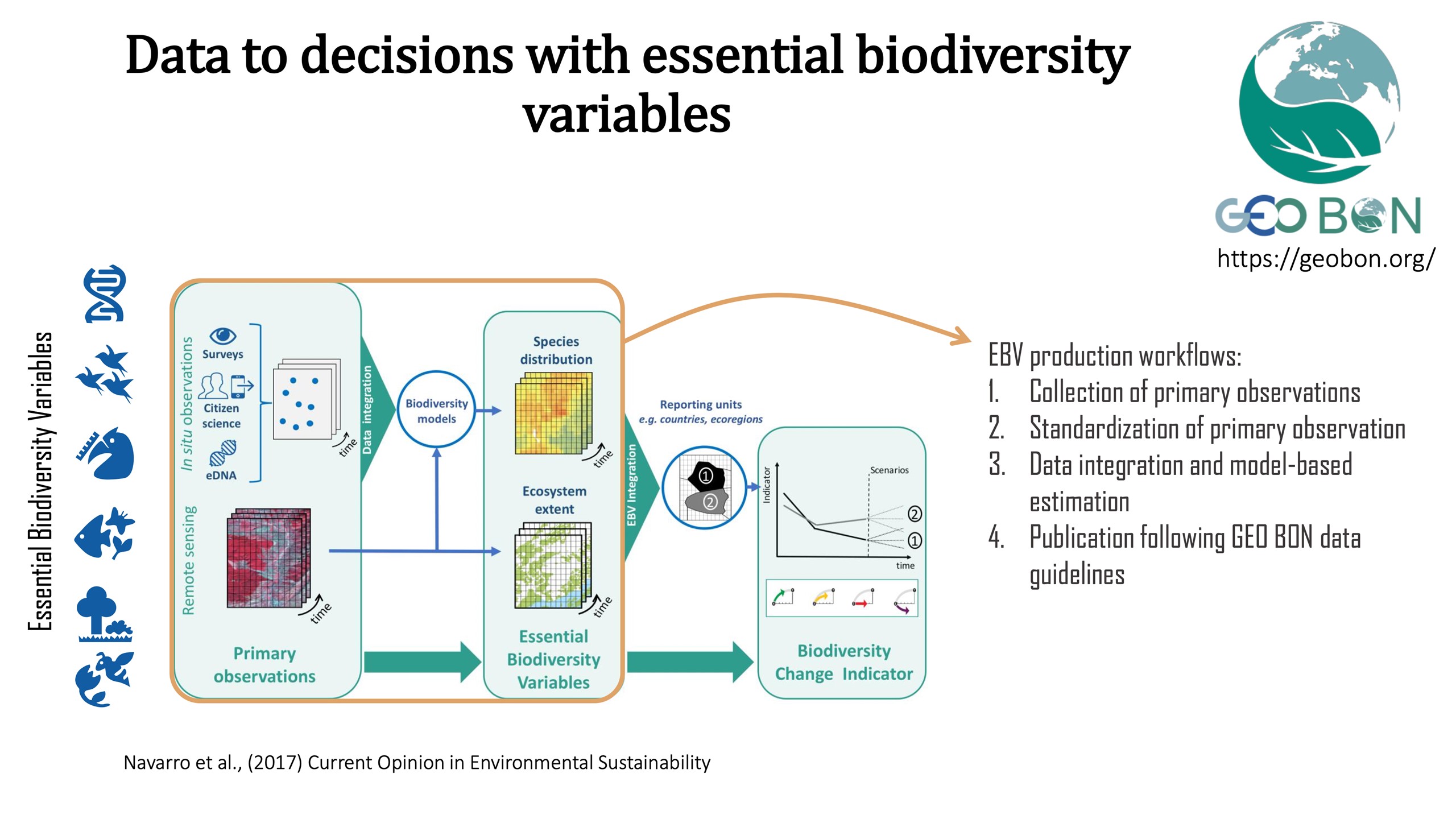 Data to decisions with essential biodiversity variables

GEO BON
https://geobon.org/

Essential Biodiversity Variables

In situ observations
Surveys
Citizen science
eDNA
time
Remote sensing
time
Primary observations

Data integration

Biodiversity models

Species distribution
time
Ecosystem extent
time
Essential Biodiversity Variables

EBV Integration

Reporting units
e.g. countries, ecoregions
①
②

Indicator
Scenarios
②
①
time
Biodiversity Change Indicator

EBV production workflows:
1. Collection of primary observations
2. Standardization of primary observation
3. Data integration and model-based estimation
4. Publication following GEO BON data guidelines

Navarro et al., (2017) Current Opinion in Environmental Sustainability